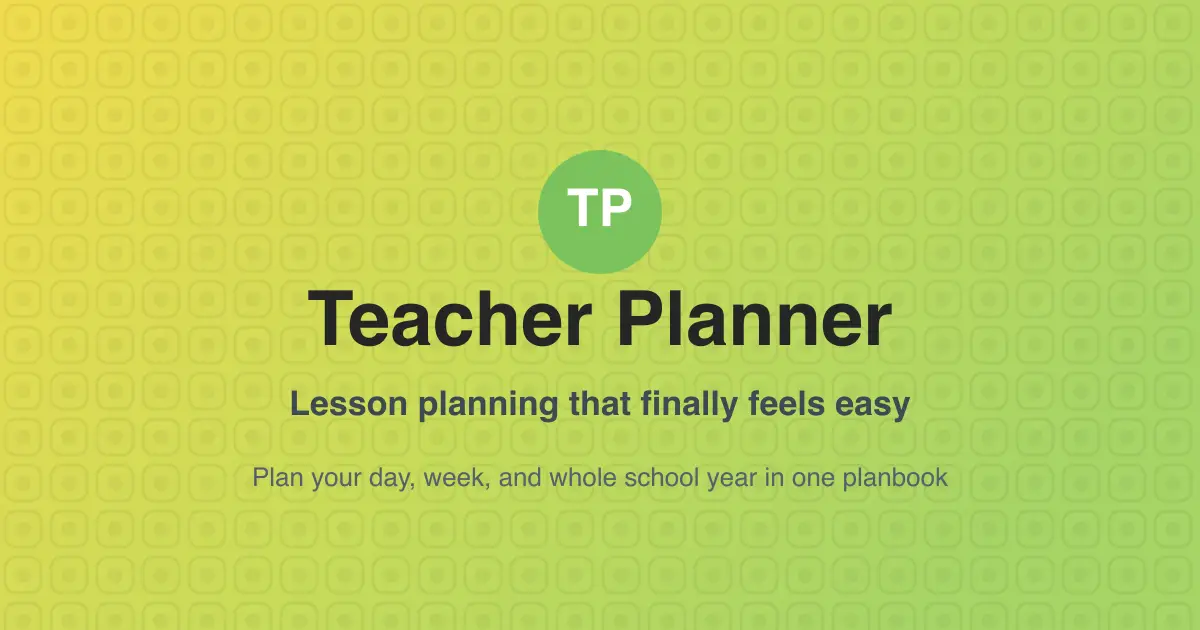 TP

Teacher Planner

Lesson planning that finally feels easy

Plan your day, week, and whole school year in one planbook